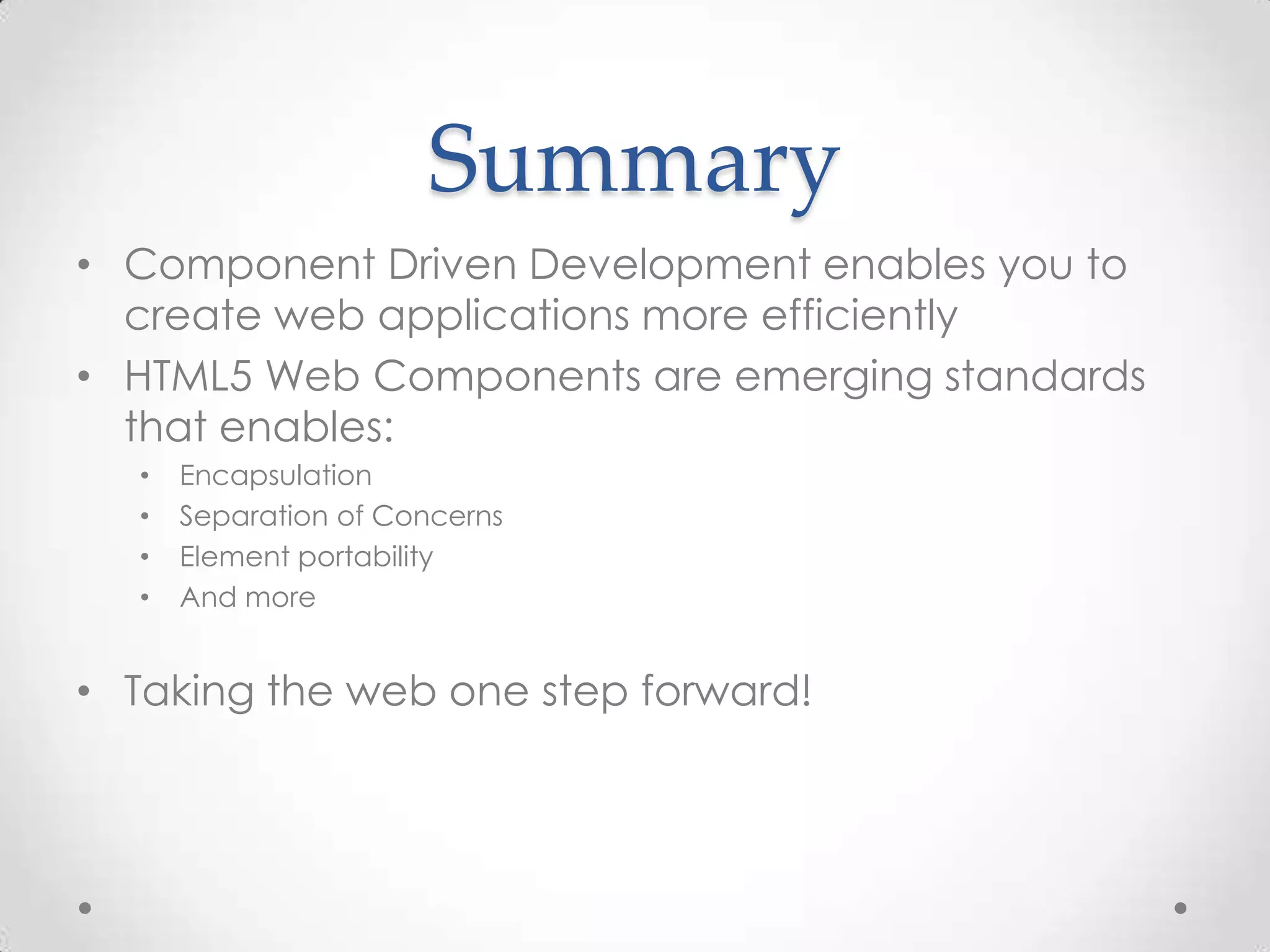 Summary

• Component Driven Development enables you to create web applications more efficiently
• HTML5 Web Components are emerging standards that enables:
  • Encapsulation
  • Separation of Concerns
  • Element portability
  • And more

• Taking the web one step forward!